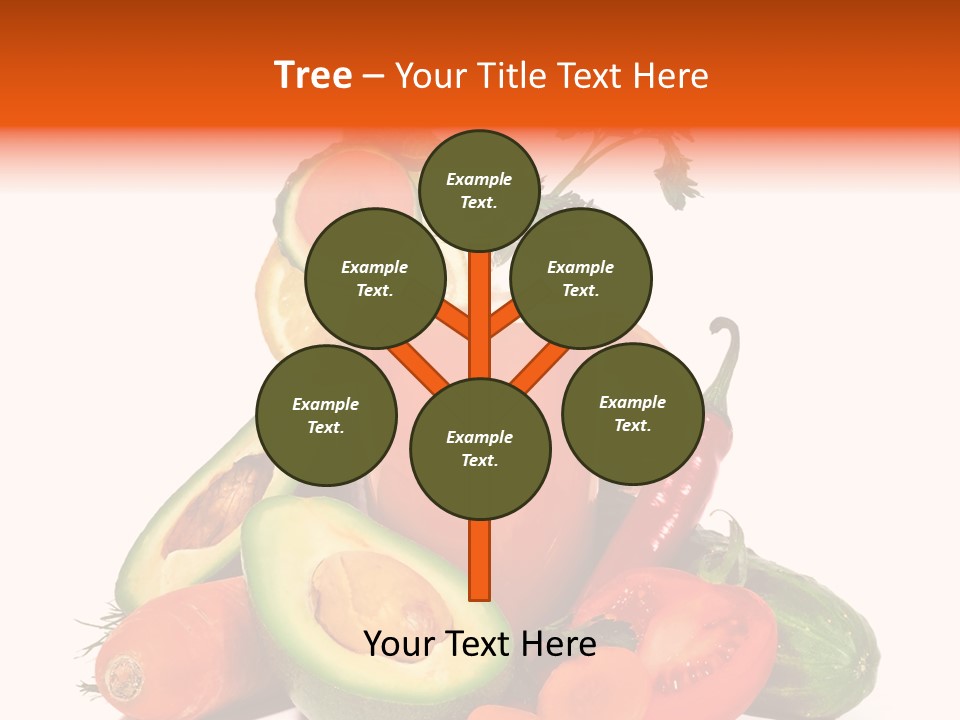 Tree – Your Title Text Here

Example Text.

Example Text.

Example Text.

Example Text.

Example Text.

Example Text.

Your Text Here